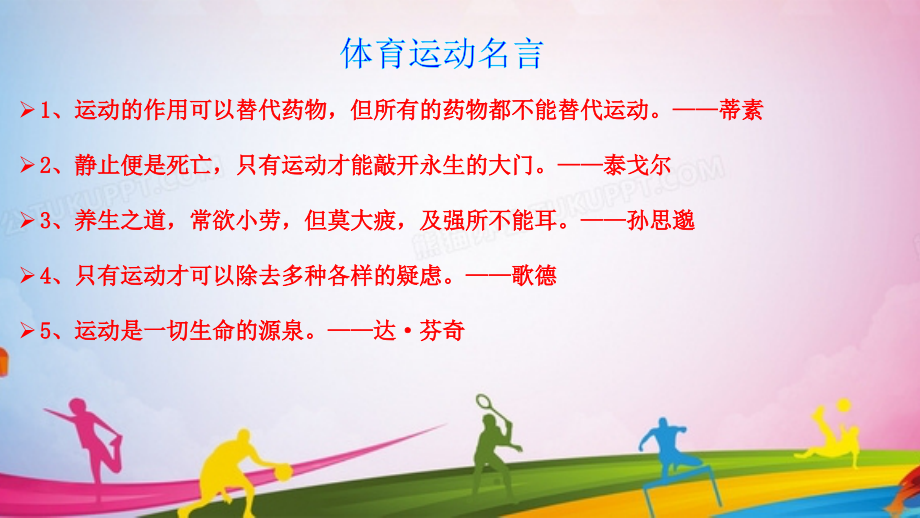 体育运动名言

➢1、运动的作用可以替代药物，但所有的药物都不能替代运动。——蒂素

➢2、静止便是死亡，只有运动才能敲开永生的大门。——泰戈尔

➢3、养生之道，常欲小劳，但莫大疲，及强所不能耳。——孙思邈

➢4、只有运动才可以除去多种各样的疑虑。——歌德

➢5、运动是一切生命的源泉。——达·芬奇